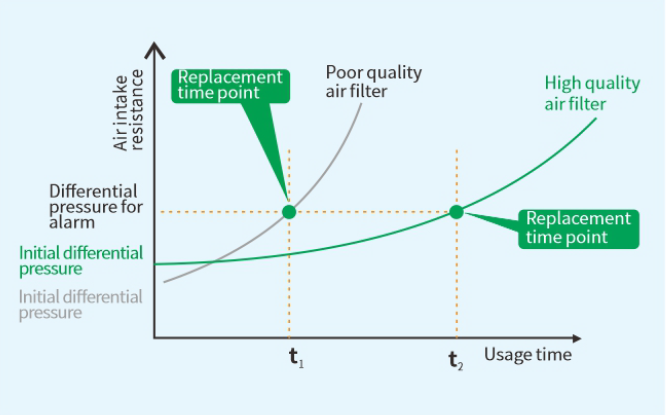 Air intake resistance

Replacement time point

Poor quality air filter

High quality air filter

Differential pressure for alarm

Replacement time point

Initial differential pressure

Initial differential pressure

$t_1$

$t_2$

Usage time